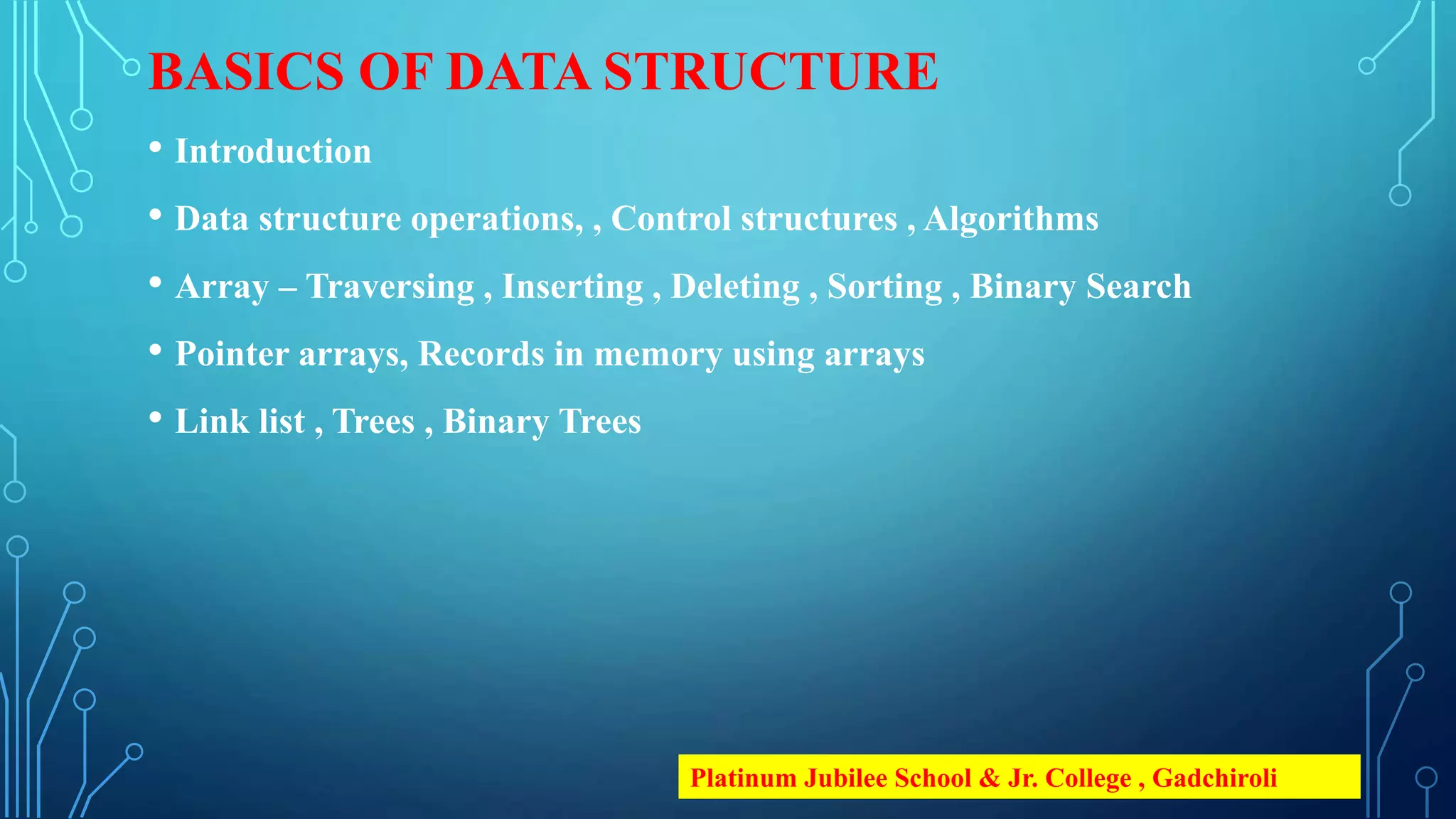 BASICS OF DATA STRUCTURE

• Introduction

• Data structure operations, , Control structures , Algorithms

• Array – Traversing , Inserting , Deleting , Sorting , Binary Search

• Pointer arrays, Records in memory using arrays

• Link list , Trees , Binary Trees

Platinum Jubilee School & Jr. College , Gadchiroli